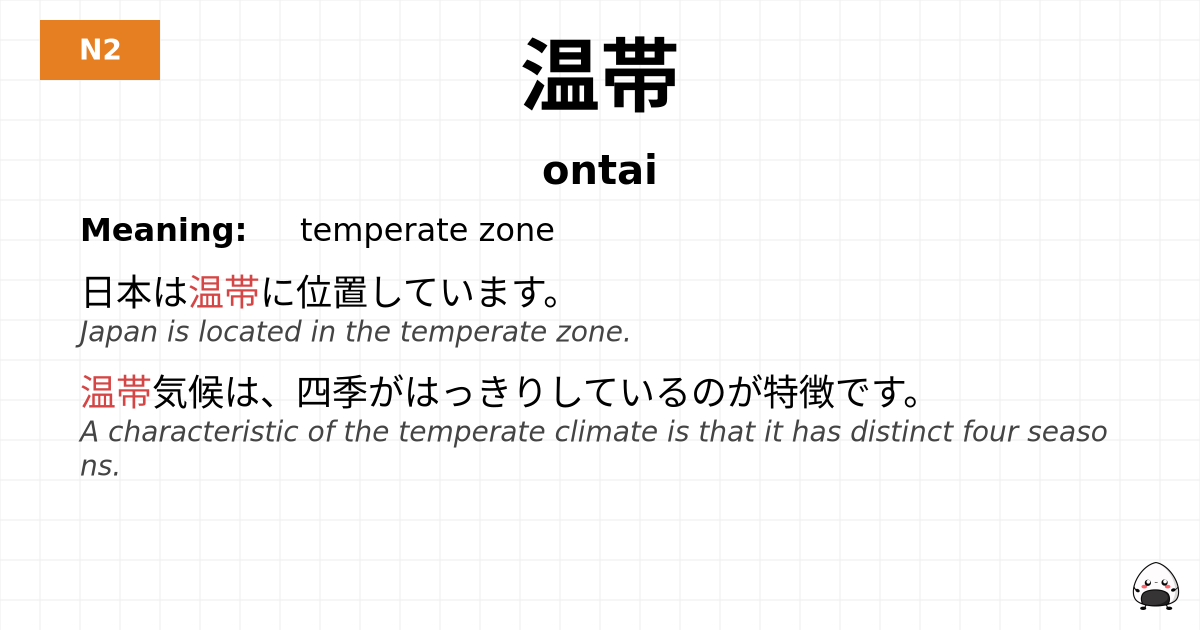 N2

温帯

ontai

Meaning: temperate zone

日本は温帯に位置しています。
Japan is located in the temperate zone.

温帯気候は、四季がはっきりしているのが特徴です。
A characteristic of the temperate climate is that it has distinct four seasons.